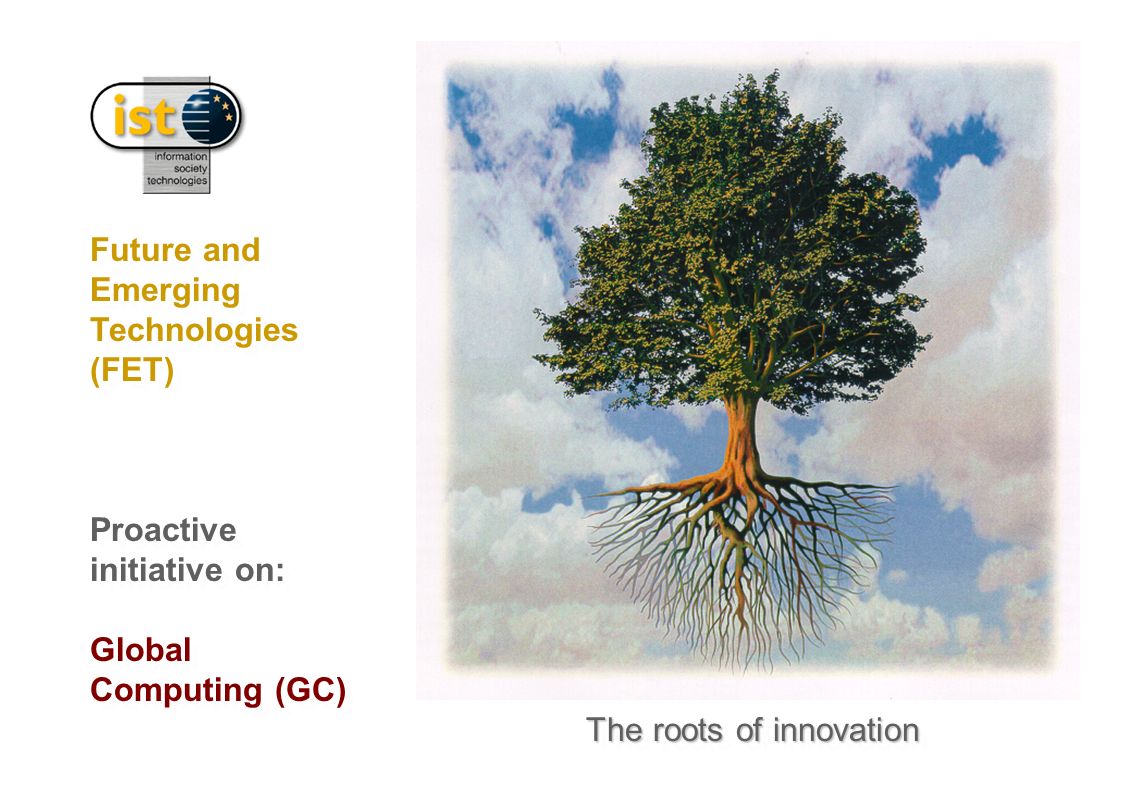 ist
information society technologies

Future and Emerging Technologies (FET)

Proactive initiative on:

Global Computing (GC)

The roots of innovation